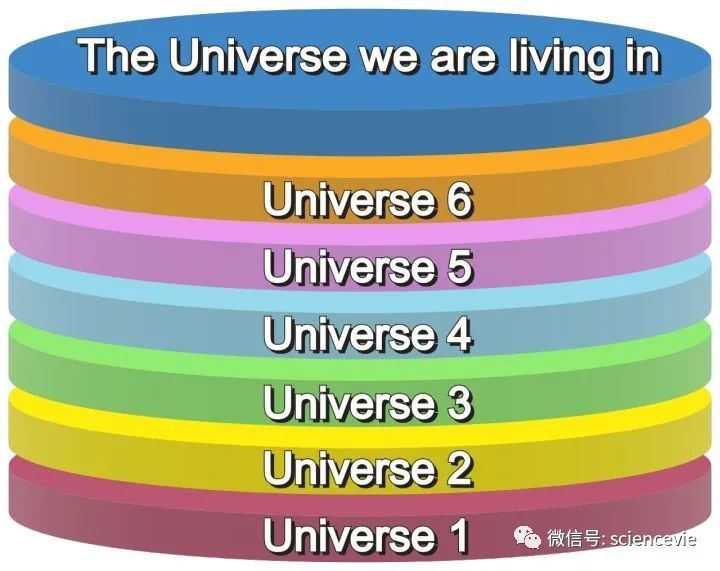 The Universe we are living in

Universe 6

Universe 5

Universe 4

Universe 3

Universe 2

Universe 1

微信号: sciencevie